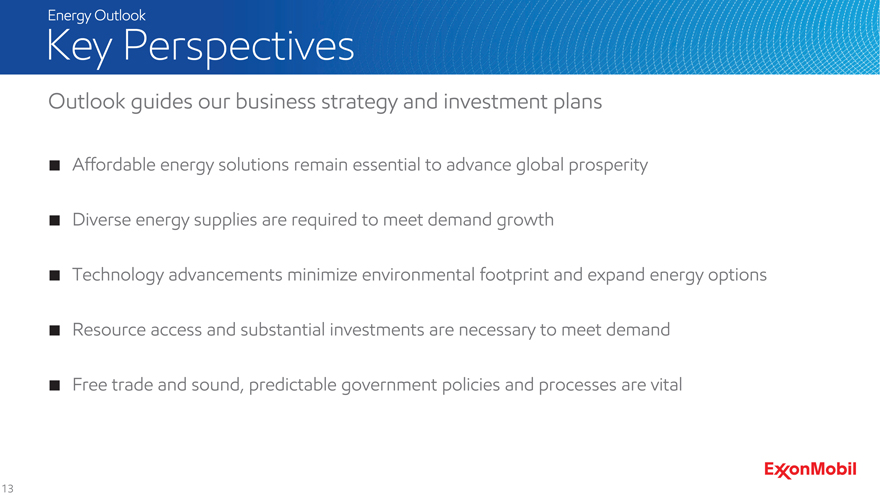 Energy Outlook
Key Perspectives

Outlook guides our business strategy and investment plans

■ Affordable energy solutions remain essential to advance global prosperity

■ Diverse energy supplies are required to meet demand growth

■ Technology advancements minimize environmental footprint and expand energy options

■ Resource access and substantial investments are necessary to meet demand

■ Free trade and sound, predictable government policies and processes are vital

ExxonMobil

13